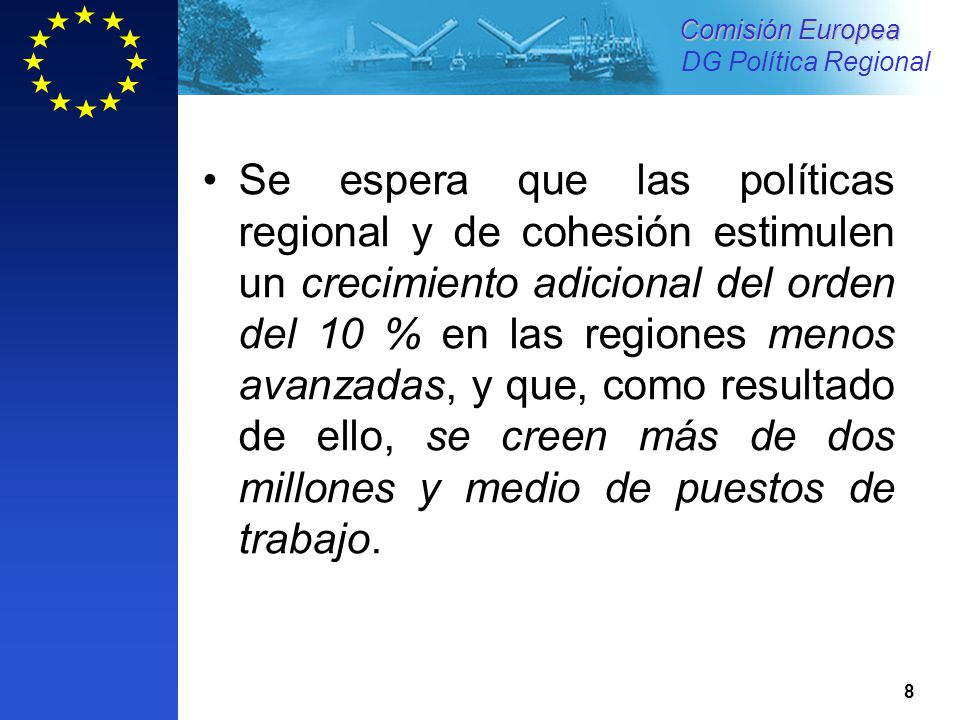 Comisión Europea
DG Política Regional

• Se espera que las políticas regional y de cohesión estimulen un crecimiento adicional del orden del 10 % en las regiones menos avanzadas, y que, como resultado de ello, se creen más de dos millones y medio de puestos de trabajo.

8